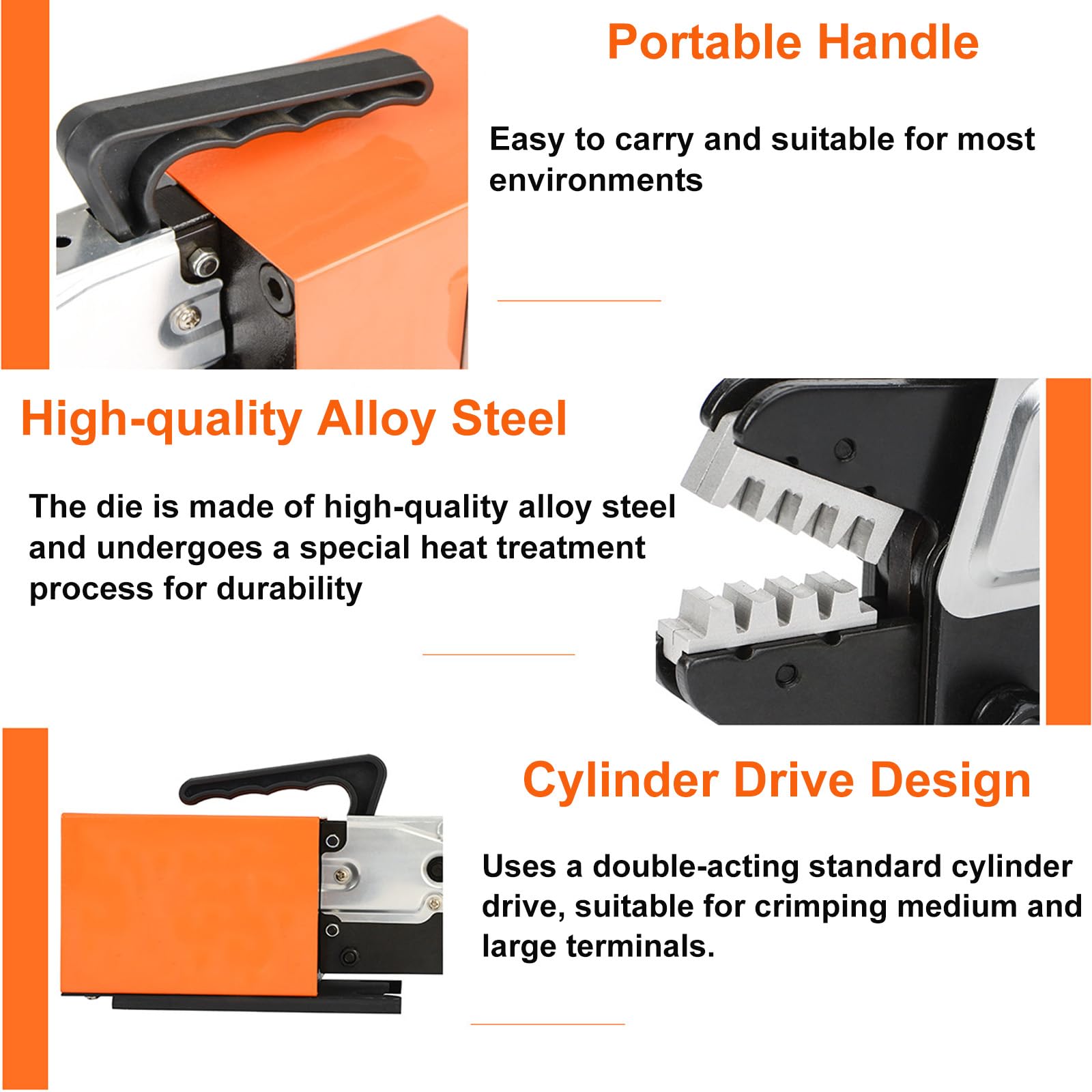 Portable Handle

Easy to carry and suitable for most environments

High-quality Alloy Steel

The die is made of high-quality alloy steel and undergoes a special heat treatment process for durability

Cylinder Drive Design

Uses a double-acting standard cylinder drive, suitable for crimping medium and large terminals.